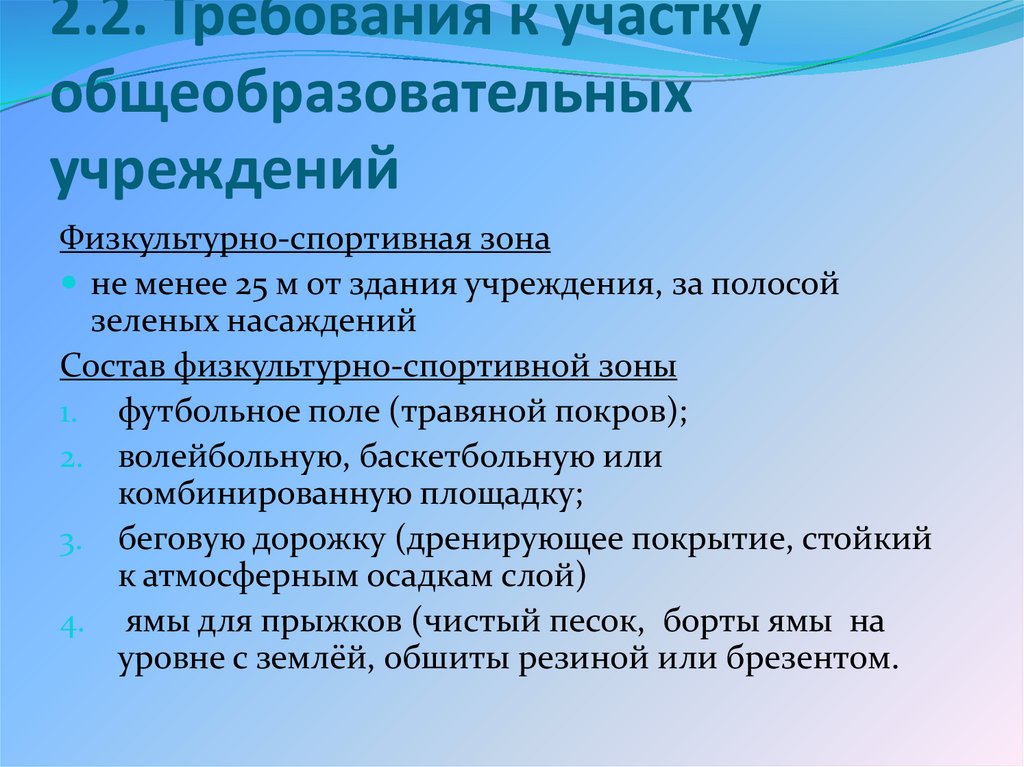 2.2. Требования к участку общеобразовательных учреждений

Физкультурно-спортивная зона

не менее 25 м от здания учреждения, за полосой зеленых насаждений

Состав физкультурно-спортивной зоны

1. футбольное поле (травяной покров);
2. волейбольную, баскетбольную или комбинированную площадку;
3. беговую дорожку (дренирующее покрытие, стойкий к атмосферным осадкам слой)
4. ямы для прыжков (чистый песок, борты ямы на уровне с землёй, обшиты резиной или брезентом.